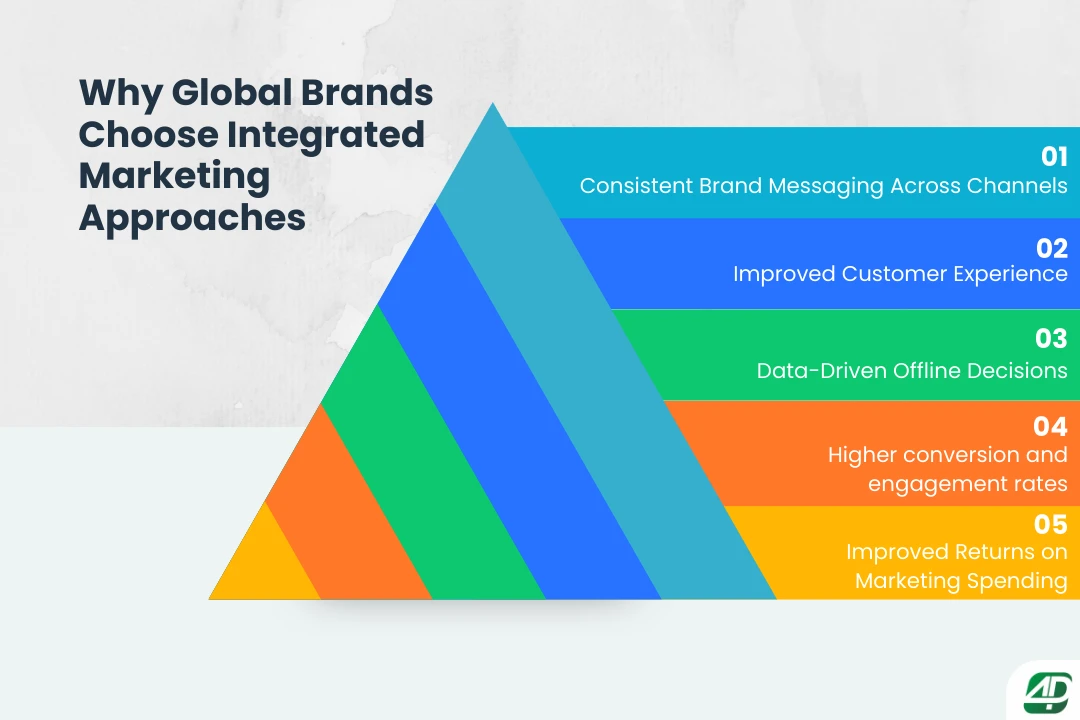 Why Global Brands Choose Integrated Marketing Approaches

01
Consistent Brand Messaging Across Channels

02
Improved Customer Experience

03
Data-Driven Offline Decisions

04
Higher conversion and engagement rates

05
Improved Returns on Marketing Spending

4D